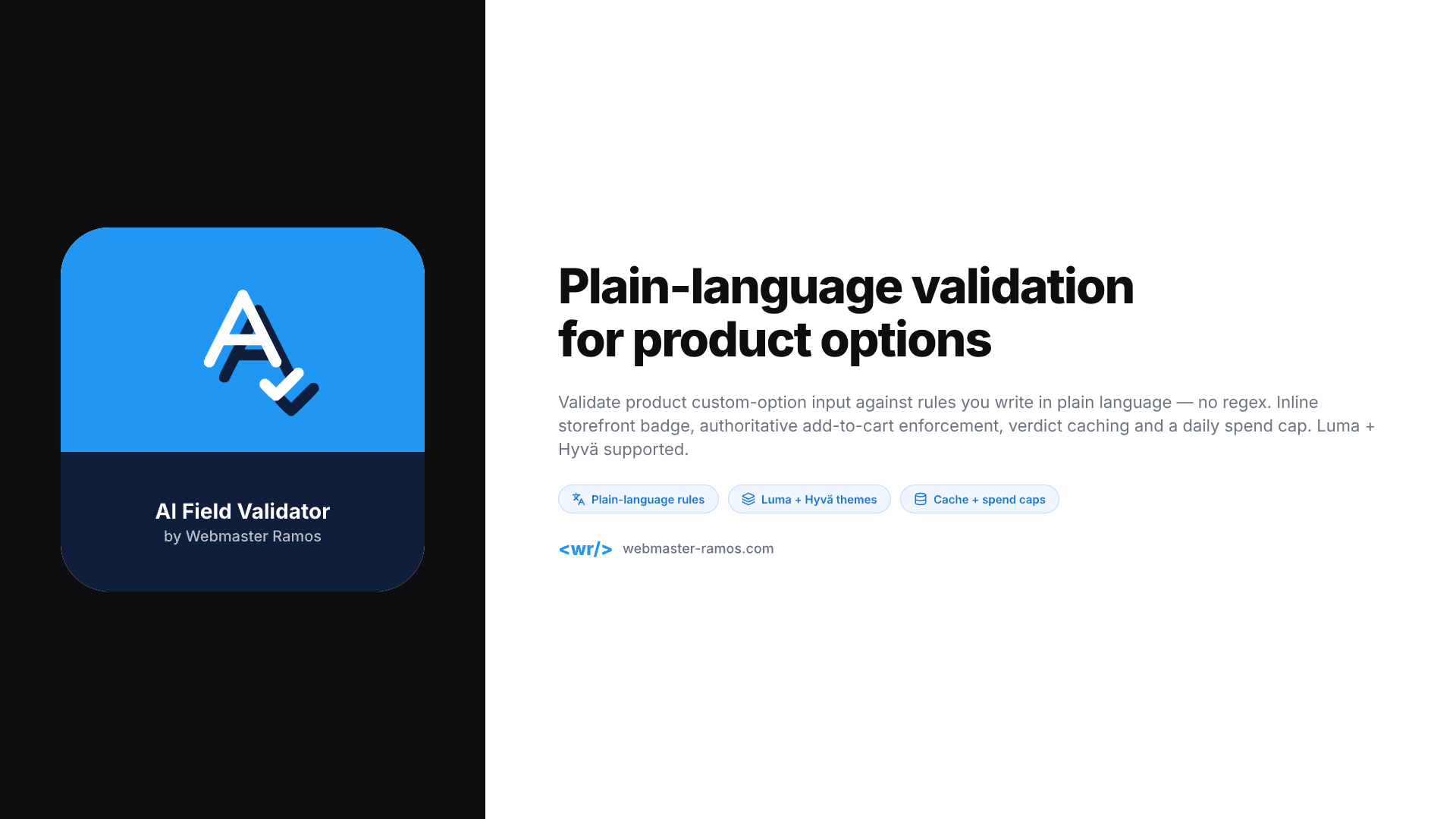 AI Field Validator
by Webmaster Ramos

Plain-language validation for product options

Validate product custom-option input against rules you write in plain language — no regex. Inline storefront badge, authoritative add-to-cart enforcement, verdict caching and a daily spend cap. Luma + Hyvä supported.

Plain-language rules
Luma + Hyvä themes
Cache + spend caps

<wr/> webmaster-ramos.com